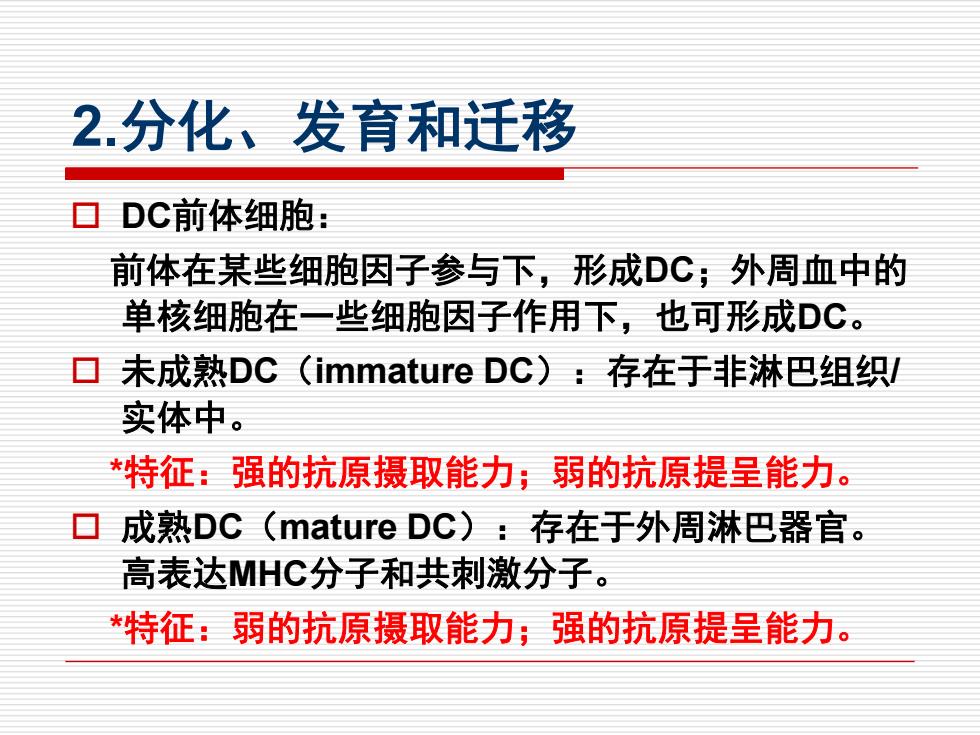 2.分化、发育和迁移

□ DC前体细胞：

前体在某些细胞因子参与下，形成DC；外周血中的单核细胞在一些细胞因子作用下，也可形成DC。

□ 未成熟DC（immature DC）：存在于非淋巴组织/实体中。

*特征：强的抗原摄取能力；弱的抗原提呈能力。

□ 成熟DC（mature DC）：存在于外周淋巴器官。高表达MHC分子和共刺激分子。

*特征：弱的抗原摄取能力；强的抗原提呈能力。